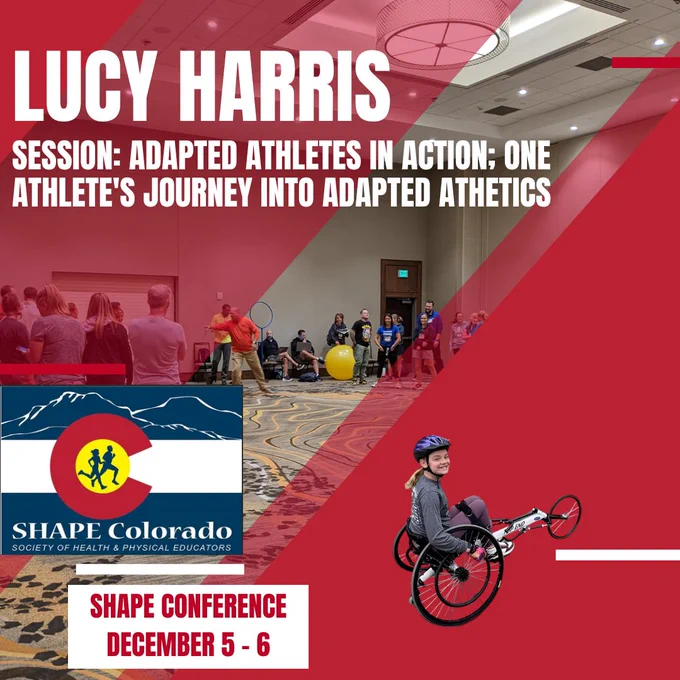 LUCY HARRIS

SESSION: ADAPTED ATHLETES IN ACTION; ONE ATHLETE'S JOURNEY INTO ADAPTED ATHETICS

SHAPE Colorado
SOCIETY OF HEALTH & PHYSICAL EDUCATORS

SHAPE CONFERENCE
DECEMBER 5 - 6